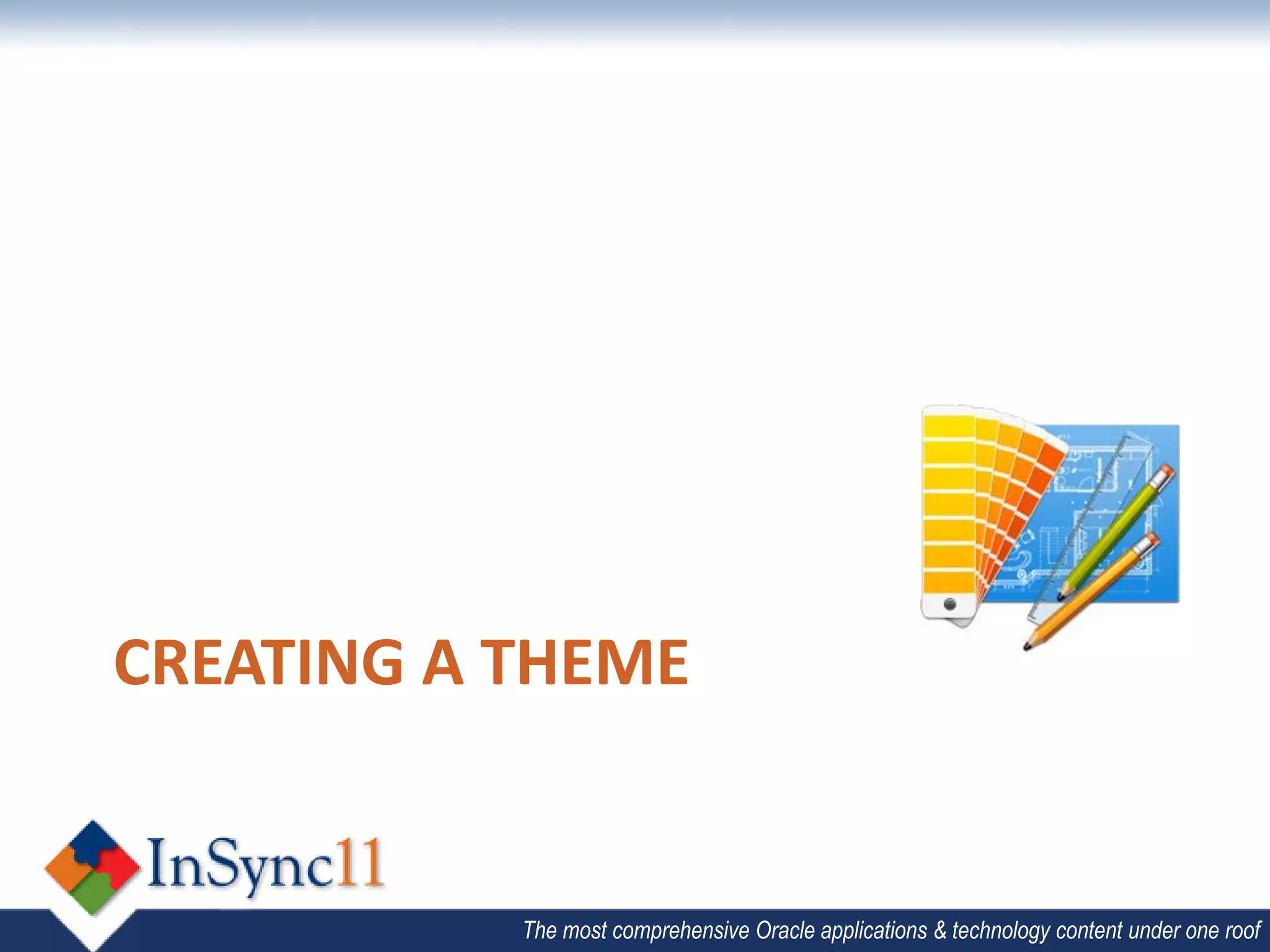 CREATING A THEME

InSync11

The most comprehensive Oracle applications & technology content under one roof